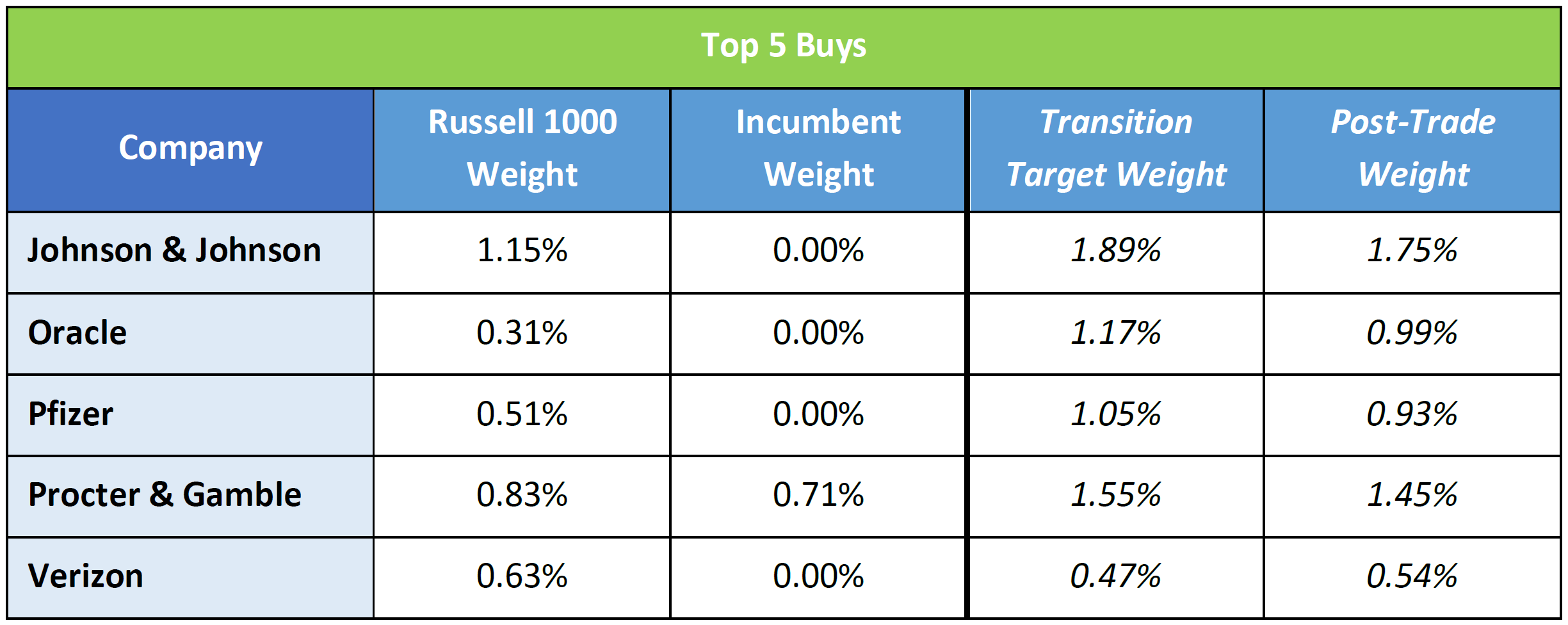 Top 5 Buys

| Company | Russell 1000 Weight | Incumbent Weight | Transition Target Weight | Post-Trade Weight |
|---|---|---|---|---|
| Johnson & Johnson | 1.15% | 0.00% | 1.89% | 1.75% |
| Oracle | 0.31% | 0.00% | 1.17% | 0.99% |
| Pfizer | 0.51% | 0.00% | 1.05% | 0.93% |
| Procter & Gamble | 0.83% | 0.71% | 1.55% | 1.45% |
| Verizon | 0.63% | 0.00% | 0.47% | 0.54% |